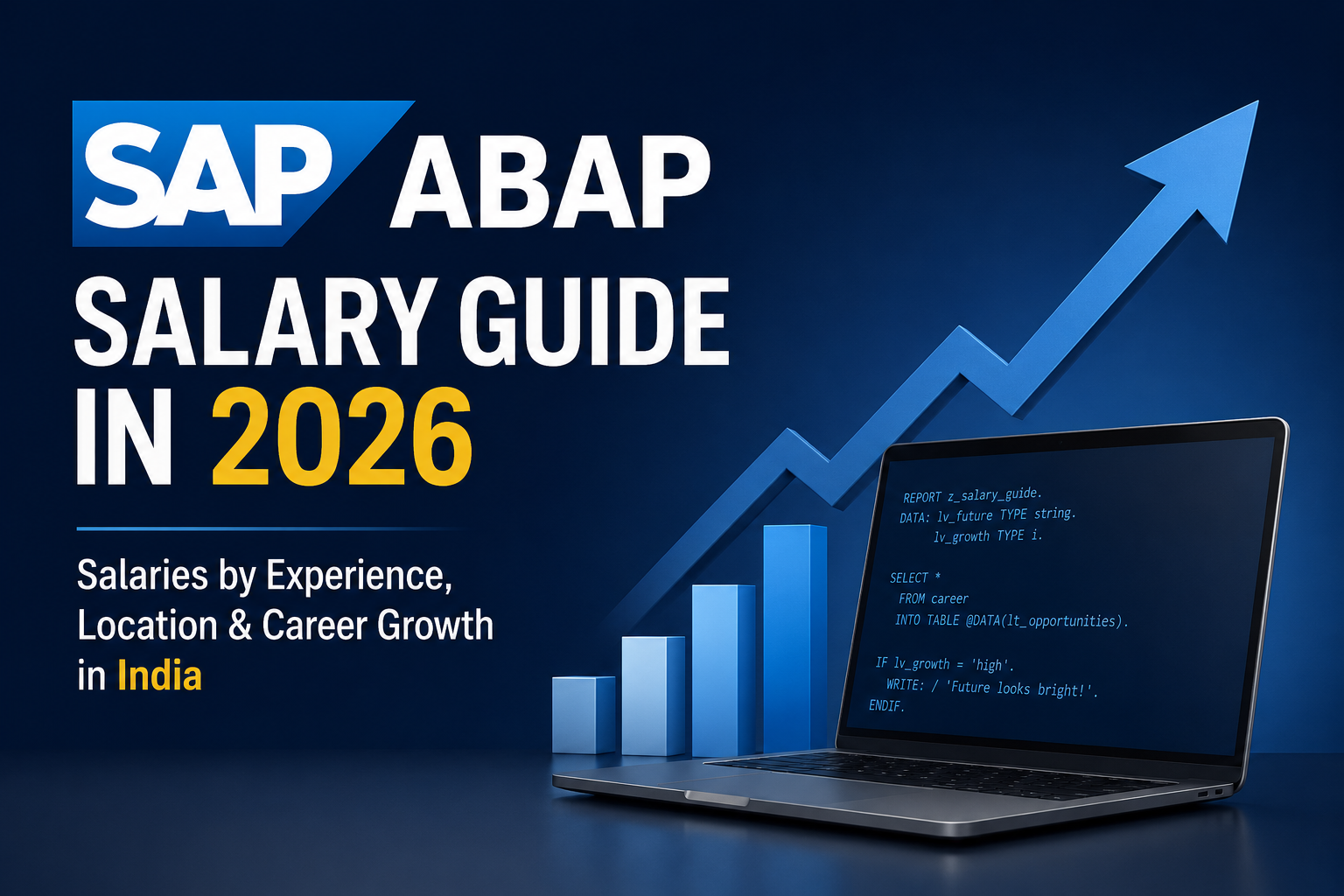 SAP ABAP
SALARY GUIDE
IN 2026

Salaries by Experience, Location & Career Growth in India

REPORT z_salary_guide.
DATA: lv_future TYPE string.
lv_growth TYPE i.

SELECT *
FROM career
INTO TABLE @DATA(lt_opportunities).

IF lv_growth = 'high'.
WRITE: / 'Future looks bright!'.
ENDIF.